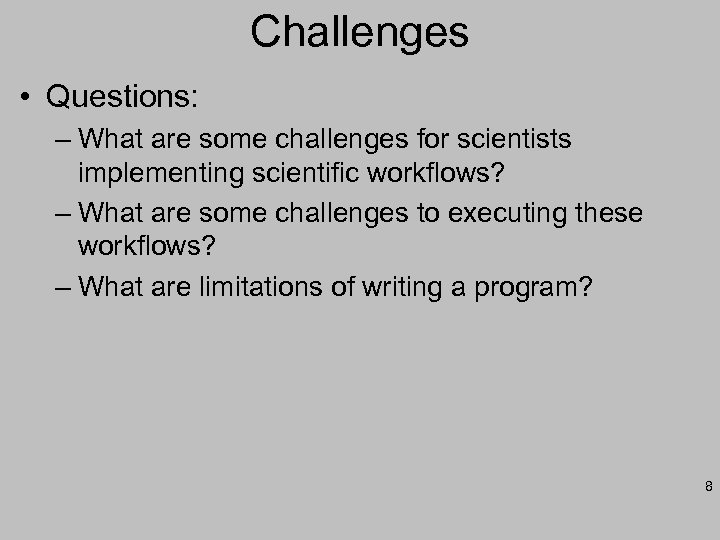 Challenges

• Questions:

– What are some challenges for scientists implementing scientific workflows?

– What are some challenges to executing these workflows?

– What are limitations of writing a program?

8